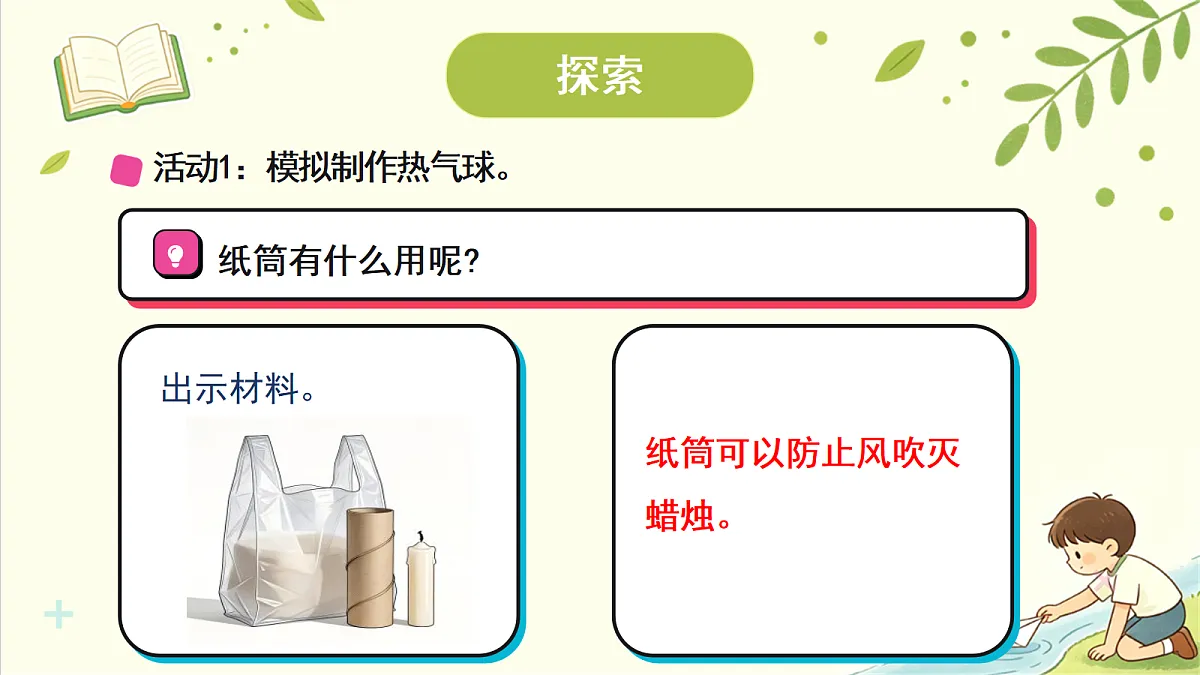 探索

活动1：模拟制作热气球。

纸筒有什么用呢?

出示材料。

纸筒可以防止风吹灭蜡烛。